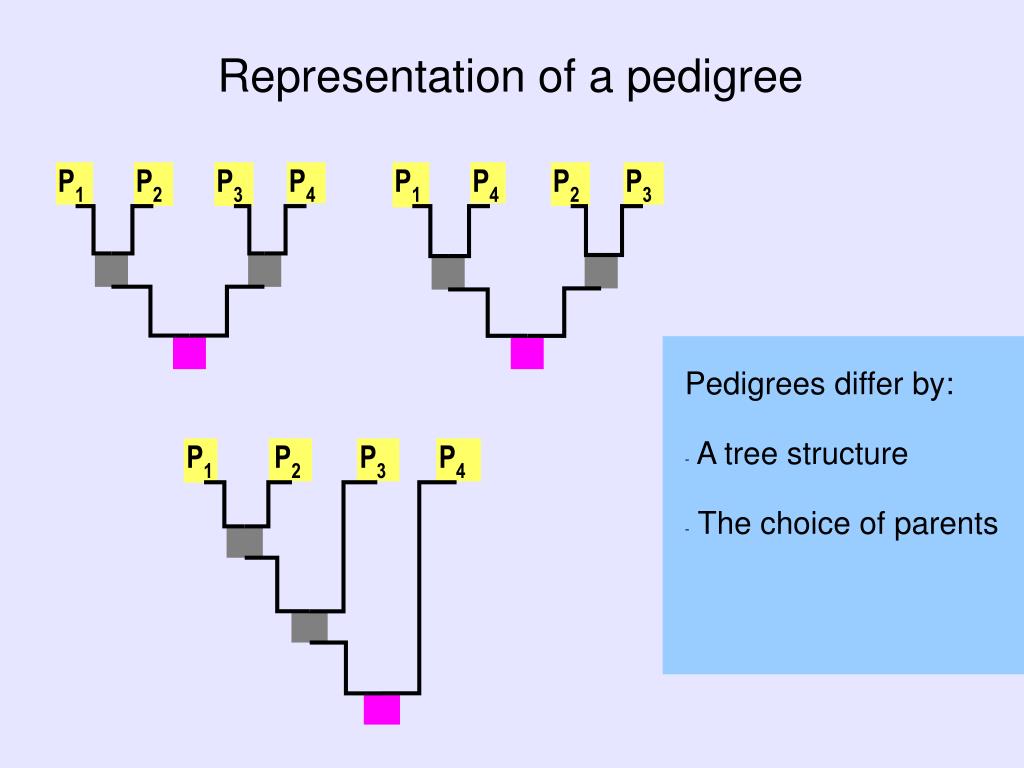 Representation of a pedigree

$P_1$ $P_2$ $P_3$ $P_4$

$P_1$ $P_4$ $P_2$ $P_3$

$P_1$ $P_2$ $P_3$ $P_4$

Pedigrees differ by:

- A tree structure

- The choice of parents